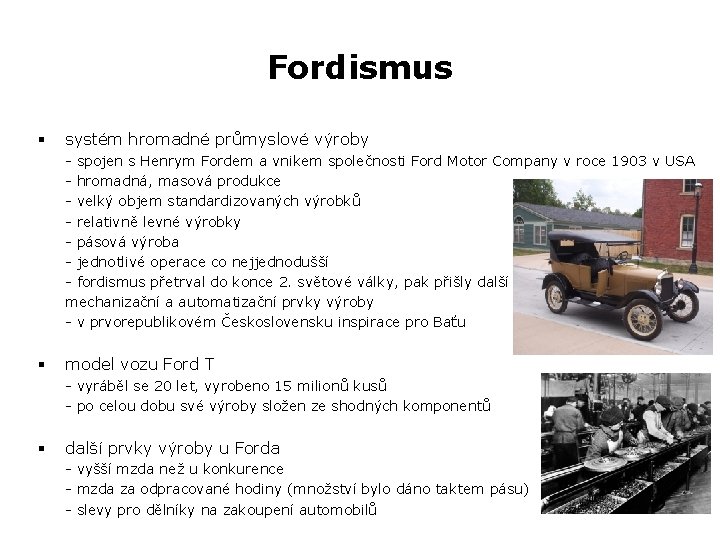 Fordismus

▪ systém hromadné průmyslové výroby
- spojen s Henrym Fordem a vnikem společnosti Ford Motor Company v roce 1903 v USA
- hromadná, masová produkce
- velký objem standardizovaných výrobků
- relativně levné výrobky
- pásová výroba
- jednotlivé operace co nejjednodušší
- fordismus přetrval do konce 2. světové války, pak přišly další mechanizační a automatizační prvky výroby
- v prvorepublikovém Československu inspirace pro Baťu

▪ model vozu Ford T
- vyráběl se 20 let, vyrobeno 15 milionů kusů
- po celou dobu své výroby složen ze shodných komponentů

▪ další prvky výroby u Forda
- vyšší mzda než u konkurence
- mzda za odpracované hodiny (množství bylo dáno taktem pásu)
- slevy pro dělníky na zakoupení automobilů